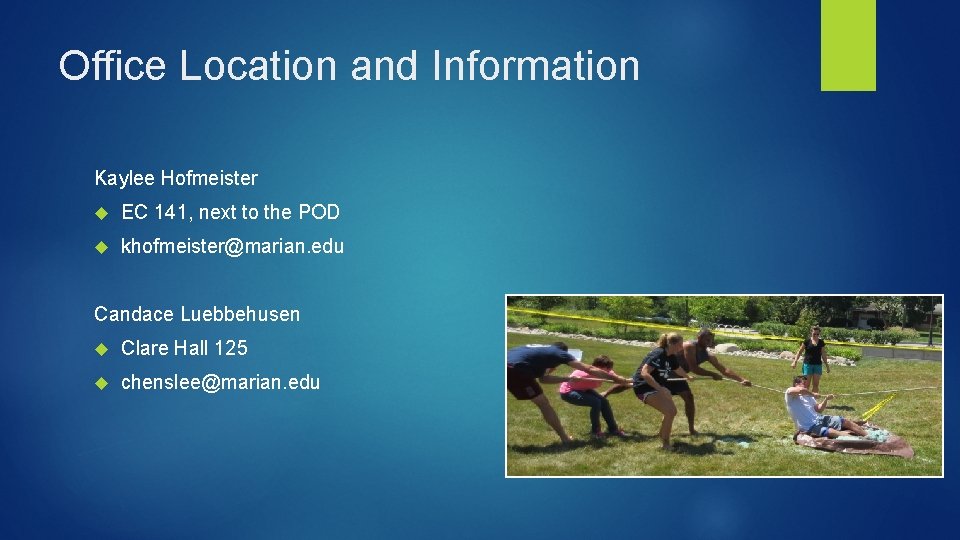 Office Location and Information

Kaylee Hofmeister

EC 141, next to the POD

khofmeister@marian.edu

Candace Luebbehusen

Clare Hall 125

chenslee@marian.edu